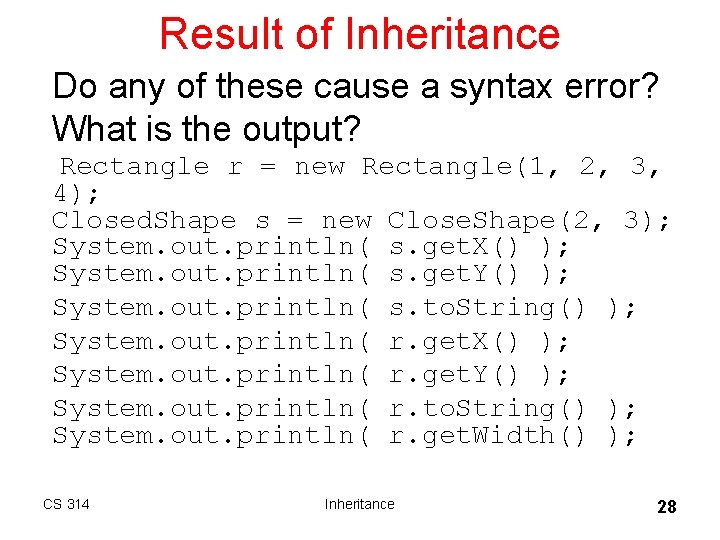 Result of Inheritance

Do any of these cause a syntax error? What is the output?

Rectangle r = new Rectangle(1, 2, 3, 4);
ClosedShape s = new CloseShape(2, 3);
System.out.println( s.getX() );
System.out.println( s.getY() );
System.out.println( s.toString() );
System.out.println( r.getX() );
System.out.println( r.getY() );
System.out.println( r.toString() );
System.out.println( r.getWidth() );

CS 314

Inheritance

28